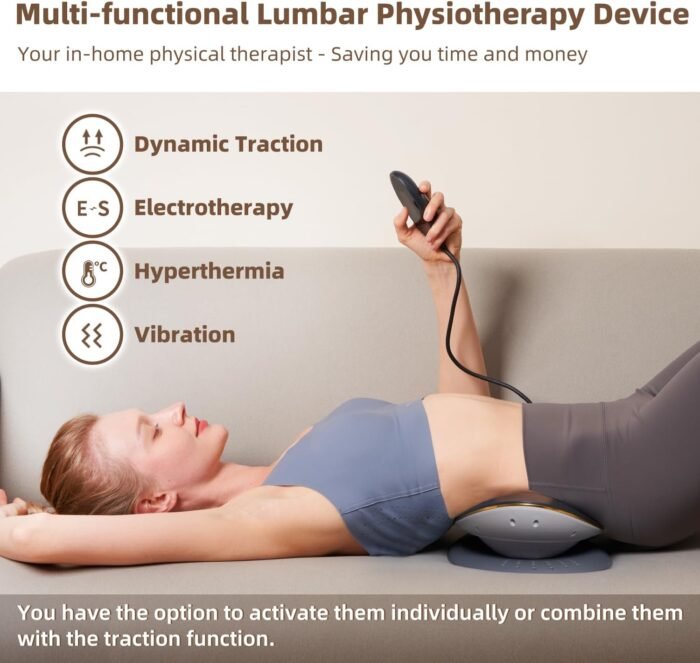 Multi-functional Lumbar Physiotherapy Device

Your in-home physical therapist - Saving you time and money

Dynamic Traction

E-S Electrotherapy

°C Hyperthermia

Vibration

You have the option to activate them individually or combine them with the traction function.